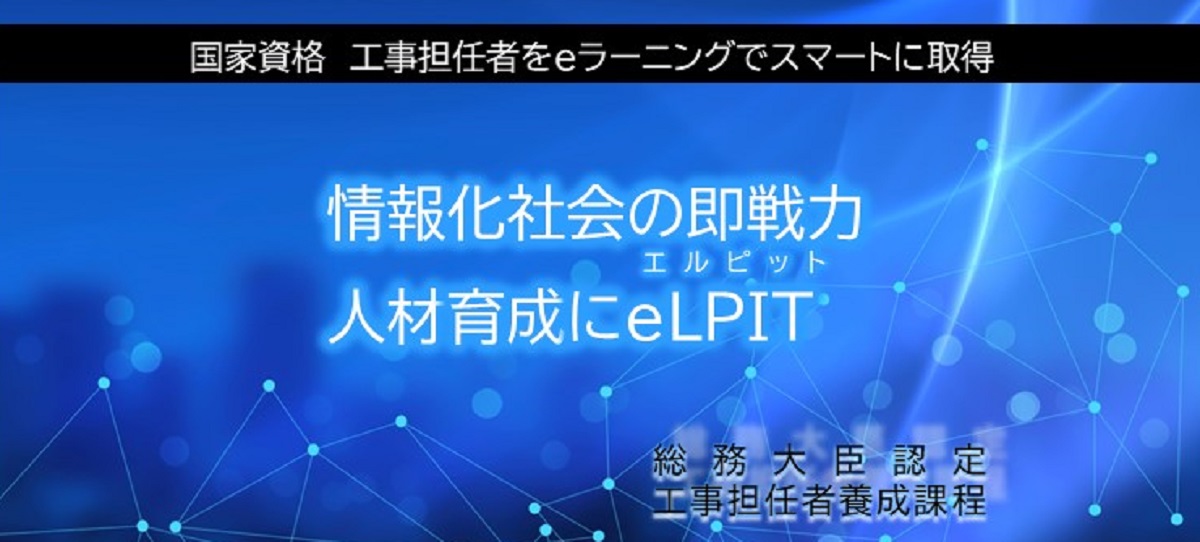 国家資格　工事担任者をeラーニングでスマートに取得

情報化社会の即戦力

エルピット
人材育成にeLPIT

総務大臣認定
工事担任者養成課程